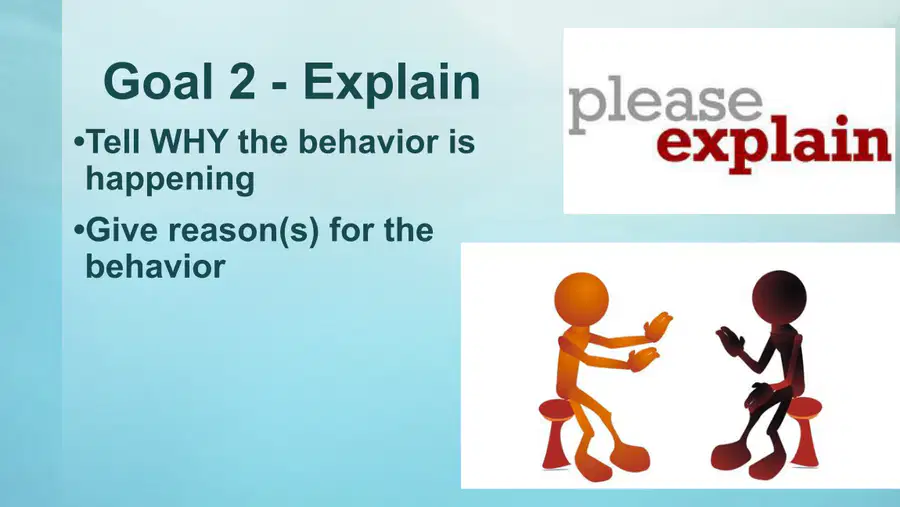 Goal 2 - Explain

•Tell WHY the behavior is happening

•Give reason(s) for the behavior

please
explain